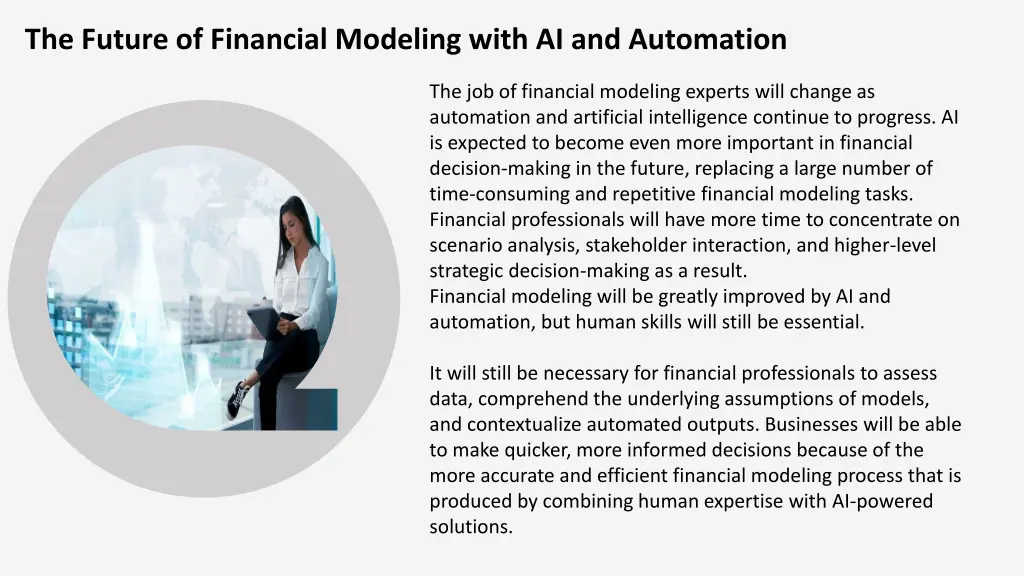 The Future of Financial Modeling with AI and Automation

The job of financial modeling experts will change as automation and artificial intelligence continue to progress. AI is expected to become even more important in financial decision-making in the future, replacing a large number of time-consuming and repetitive financial modeling tasks. Financial professionals will have more time to concentrate on scenario analysis, stakeholder interaction, and higher-level strategic decision-making as a result.
Financial modeling will be greatly improved by AI and automation, but human skills will still be essential.

It will still be necessary for financial professionals to assess data, comprehend the underlying assumptions of models, and contextualize automated outputs. Businesses will be able to make quicker, more informed decisions because of the more accurate and efficient financial modeling process that is produced by combining human expertise with AI-powered solutions.